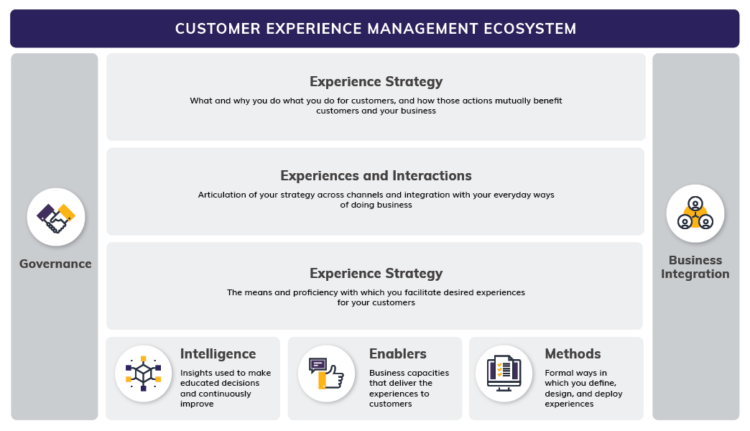 CUSTOMER EXPERIENCE MANAGEMENT ECOSYSTEM

Governance

Experience Strategy

What and why you do what you do for customers, and how those actions mutually benefit customers and your business

Experiences and Interactions

Articulation of your strategy across channels and integration with your everyday ways of doing business

Experience Strategy

The means and proficiency with which you facilitate desired experiences for your customers

Intelligence

Insights used to make educated decisions and continuously improve

Enablers

Business capacities that deliver the experiences to customers

Methods

Formal ways in which you define, design, and deploy experiences

Business Integration